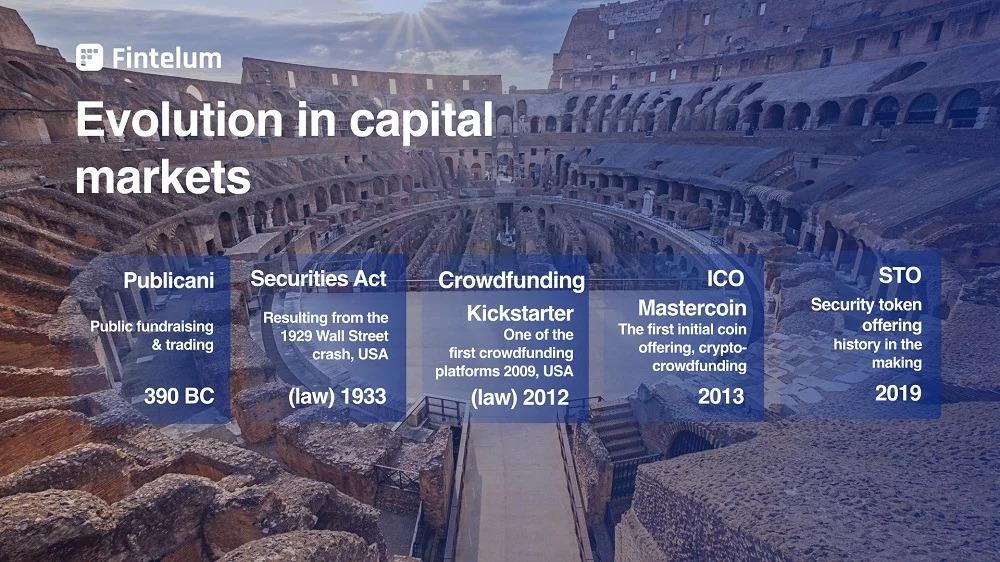 Fintelum

Evolution in capital markets

Publicani

Public fundraising & trading

390 BC

Securities Act

Resulting from the 1929 Wall Street crash, USA

(law) 1933

Crowdfunding

Kickstarter

One of the first crowdfunding platforms 2009, USA

(law) 2012

ICO

Mastercoin

The first initial coin offering, crypto-crowdfunding

2013

STO

Security token offering history in the making

2019